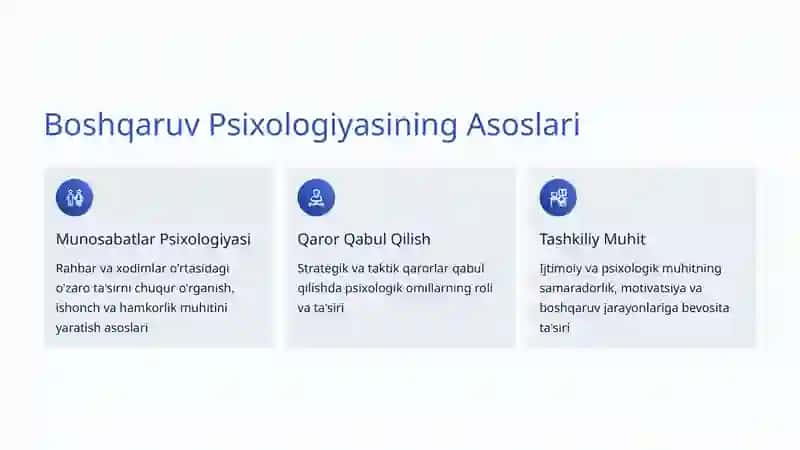 Boshqaruv Psixologiyasining Asoslari

Munosabatlar Psixologiyasi

Rahbar va xodimlar o'rtasidagi o'zaro ta'sirni chuqur o'rganish, ishonch va hamkorlik muhitini yaratish asoslari

Qaror Qabul Qilish

Strategik va taktik qarorlar qabul qilishda psixologik omillarning roli va ta'siri

Tashkiliy Muhit

Ijtimoiy va psixologik muhitning samaradorlik, motivatsiya va boshqaruv jarayonlariga bevosita ta'siri